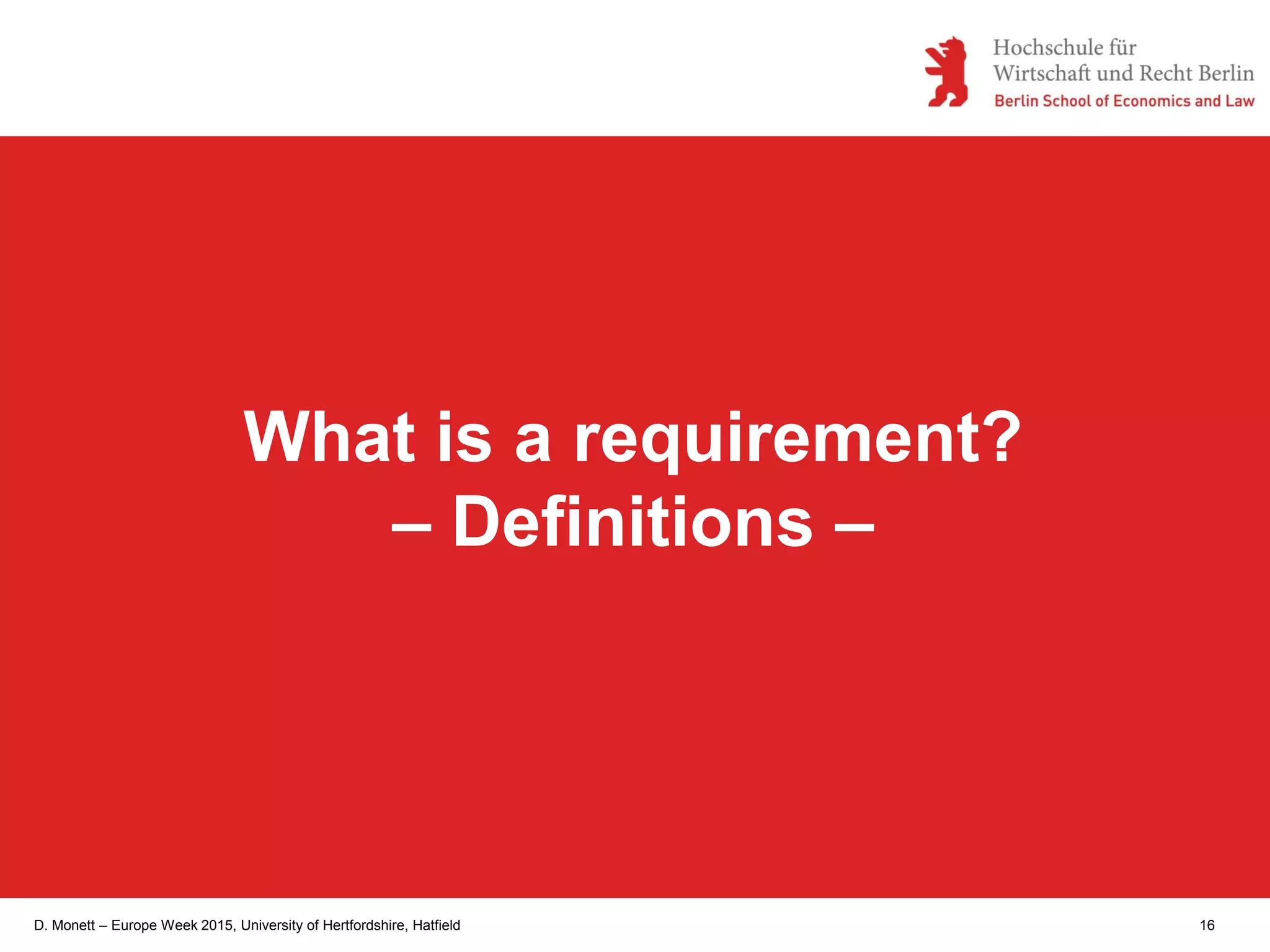 Hochschule für
Wirtschaft und Recht Berlin
Berlin School of Economics and Law

What is a requirement?
– Definitions –

D. Monett – Europe Week 2015, University of Hertfordshire, Hatfield

16